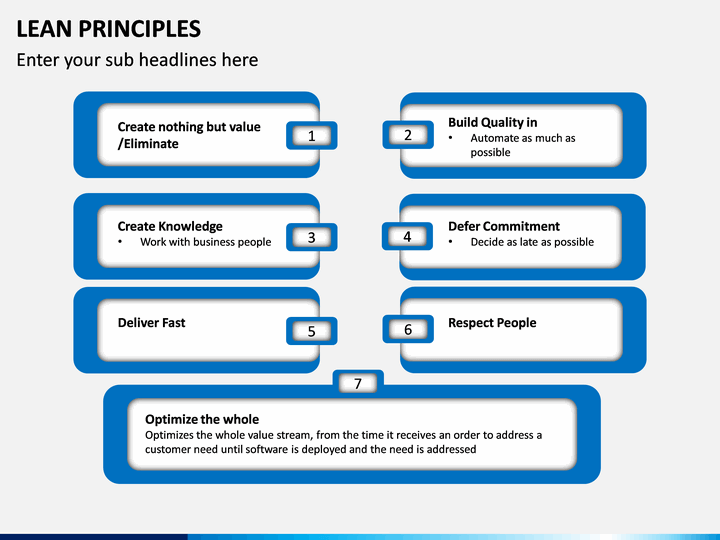 LEAN PRINCIPLES

Enter your sub headlines here

Create nothing but value /Eliminate

1

2

Build Quality in
• Automate as much as possible

Create Knowledge
• Work with business people

3

4

Defer Commitment
• Decide as late as possible

Deliver Fast

5

6

Respect People

7

Optimize the whole
Optimizes the whole value stream, from the time it receives an order to address a customer need until software is deployed and the need is addressed